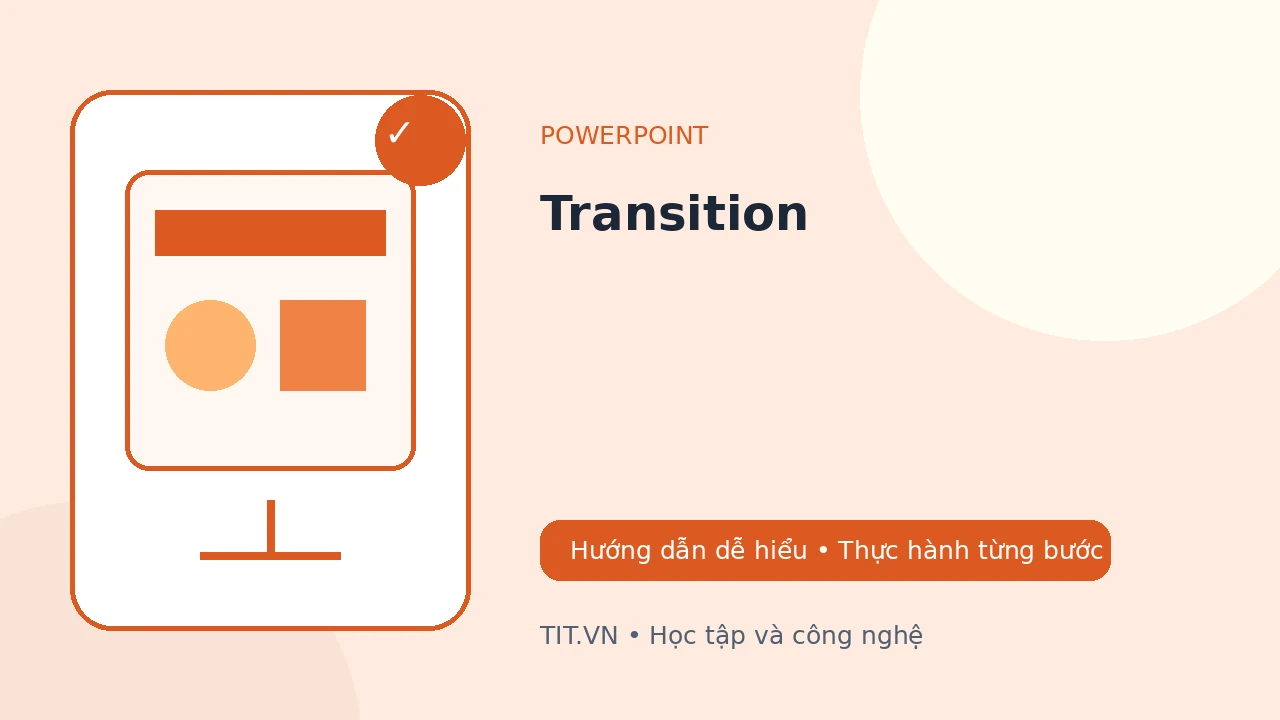 ✓

POWERPOINT

Transition

Hướng dẫn dễ hiểu • Thực hành từng bước

TIT.VN • Học tập và công nghệ